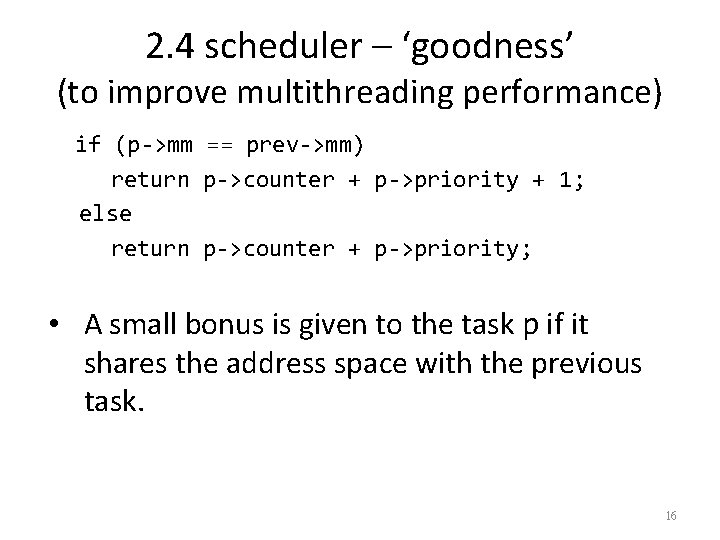 2.4 scheduler – ‘goodness’
(to improve multithreading performance)

if (p->mm == prev->mm)
    return p->counter + p->priority + 1;
else
    return p->counter + p->priority;

• A small bonus is given to the task p if it shares the address space with the previous task.

16